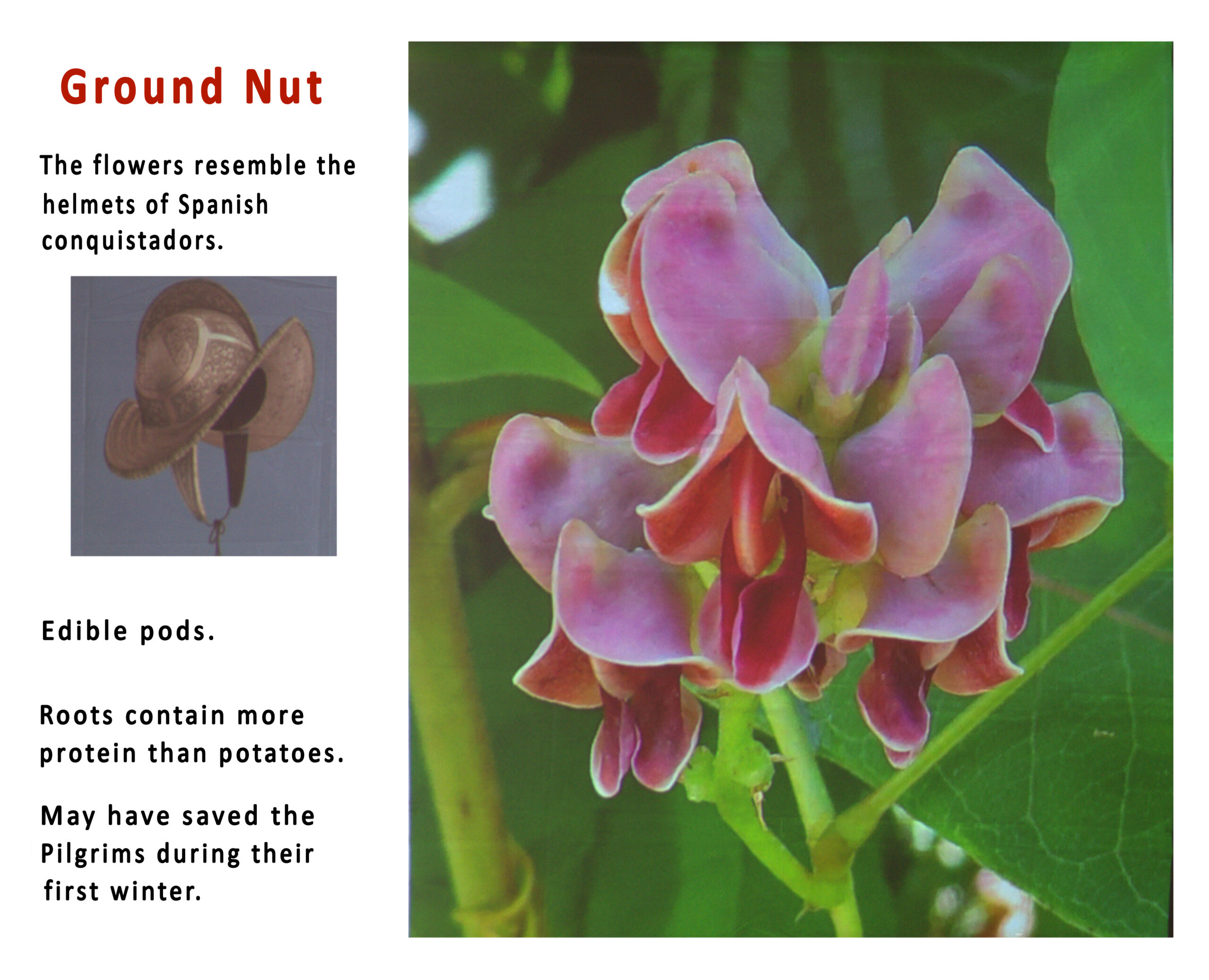 Ground Nut

The flowers resemble the helmets of Spanish conquistadors.

Edible pods.

Roots contain more protein than potatoes.

May have saved the Pilgrims during their first winter.